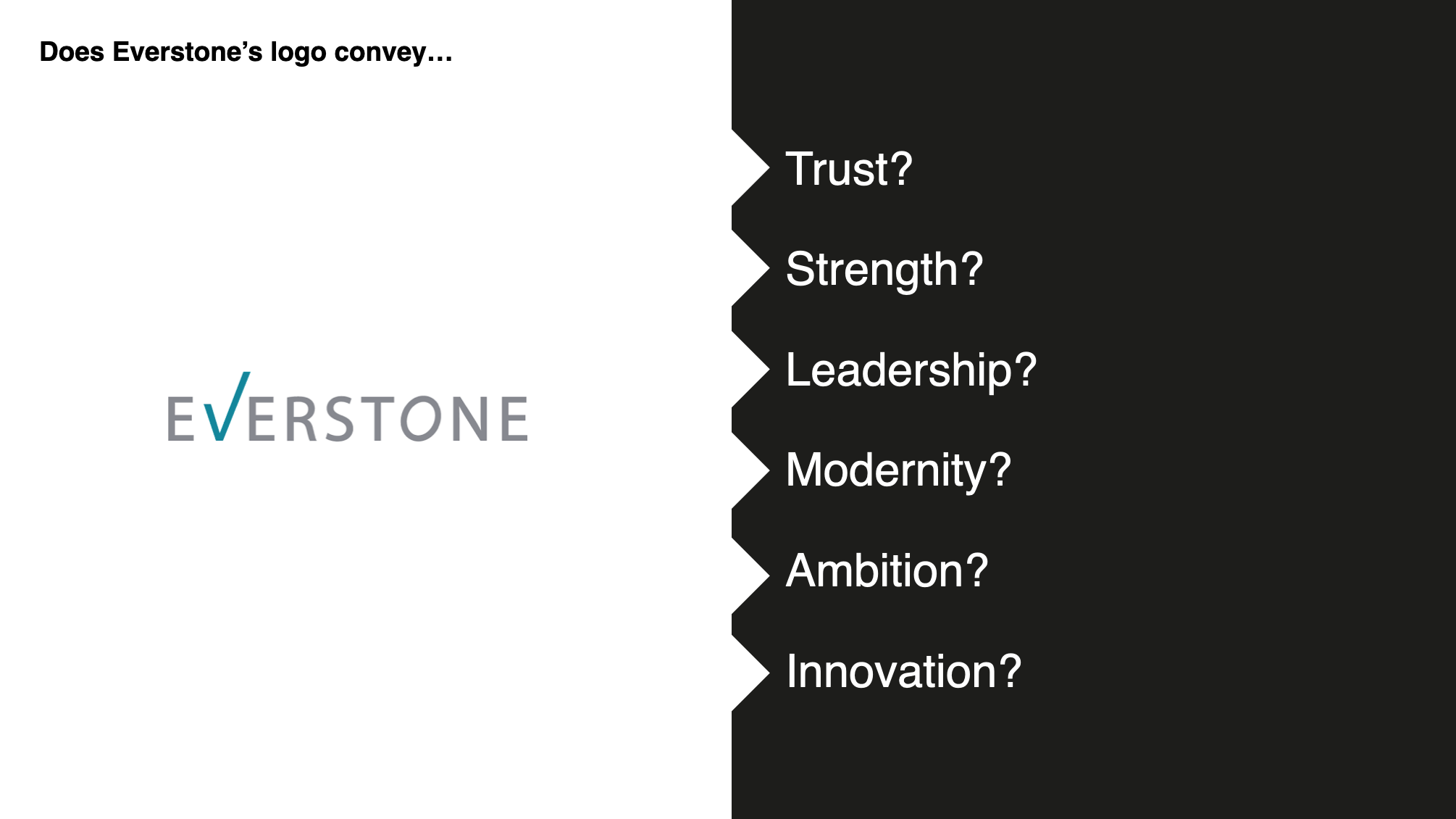 Does Everstone's logo convey…

EVERSTONE

Trust?

Strength?

Leadership?

Modernity?

Ambition?

Innovation?